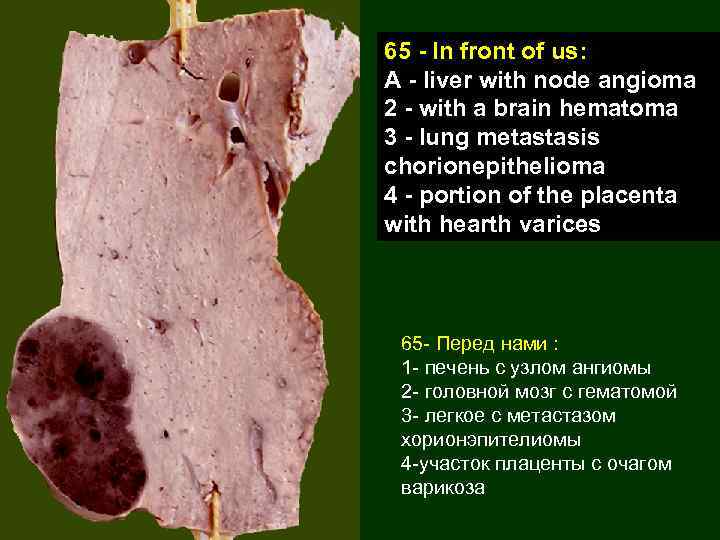 65 - In front of us:
A - liver with node angioma
2 - with a brain hematoma
3 - lung metastasis chorionepithelioma
4 - portion of the placenta with hearth varices

65- Перед нами :
1- печень с узлом ангиомы
2- головной мозг с гематомой
3- легкое с метастазом хорионэпителиомы
4-участок плаценты с очагом варикоза